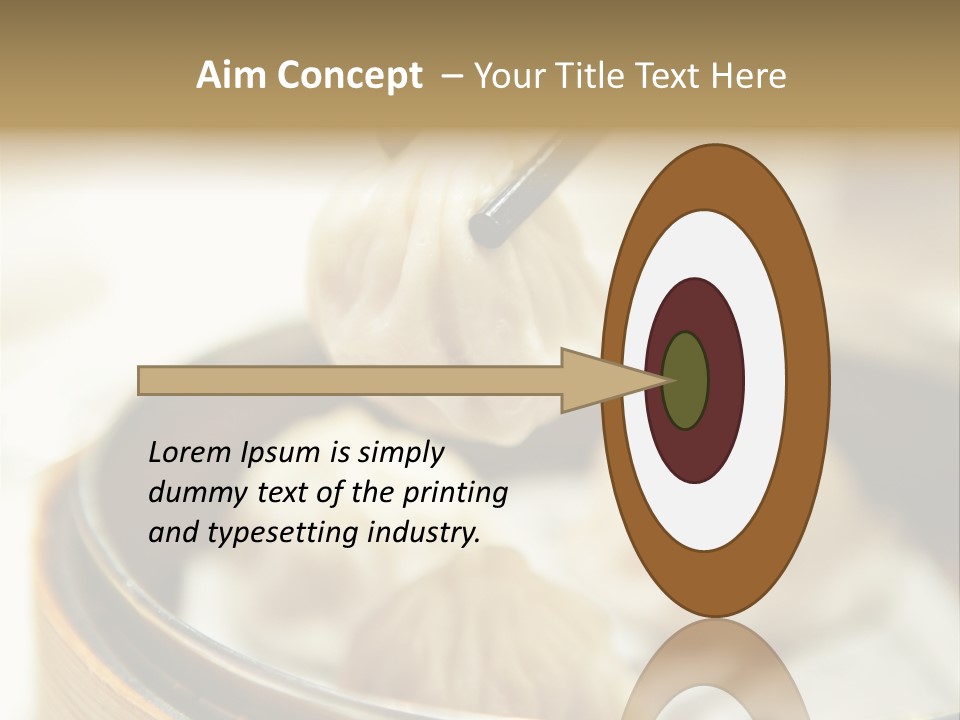 Aim Concept – Your Title Text Here

Lorem Ipsum is simply dummy text of the printing and typesetting industry.